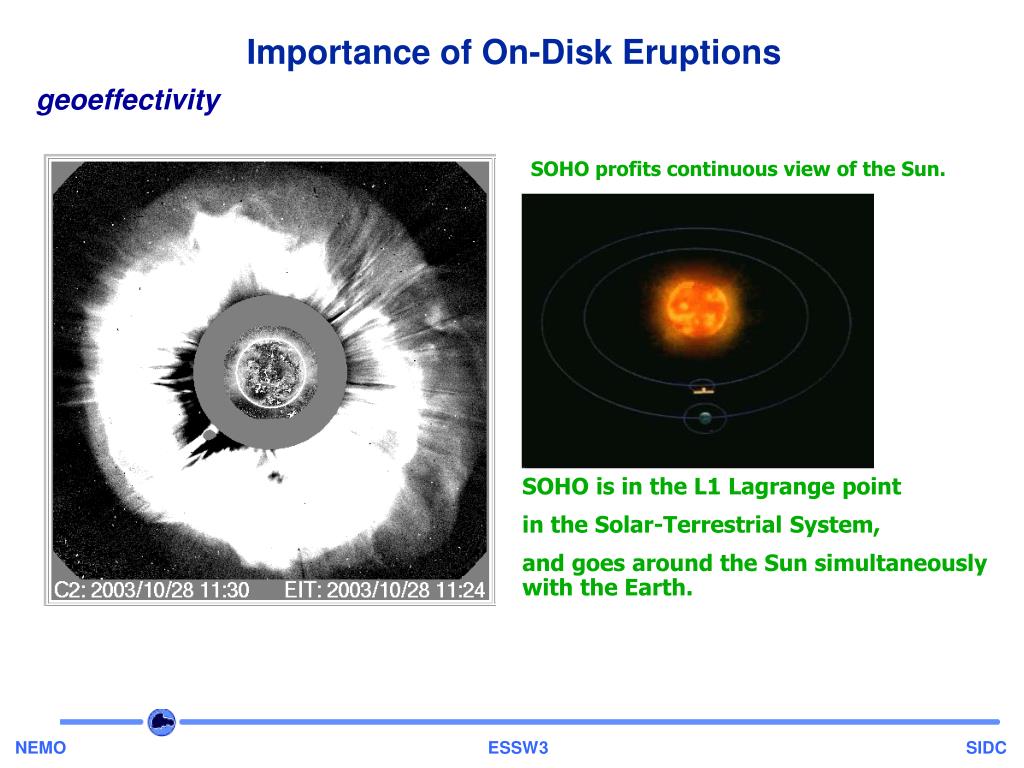 Importance of On-Disk Eruptions

geoeffectivity

C2: 2003/10/28 11:30 EIT: 2003/10/28 11:24

SOHO profits continuous view of the Sun.

SOHO is in the L1 Lagrange point

in the Solar-Terrestrial System,

and goes around the Sun simultaneously with the Earth.

NEMO ESSW3 SIDC